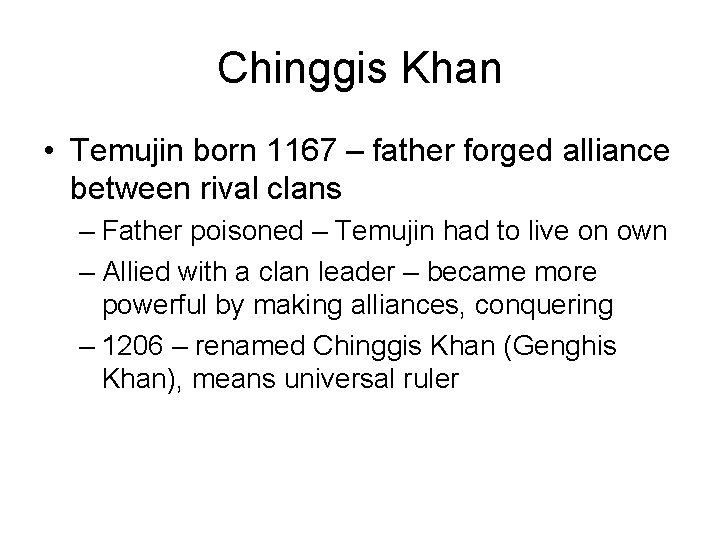 Chinggis Khan

• Temujin born 1167 – father forged alliance between rival clans
  – Father poisoned – Temujin had to live on own
  – Allied with a clan leader – became more powerful by making alliances, conquering
  – 1206 – renamed Chinggis Khan (Genghis Khan), means universal ruler